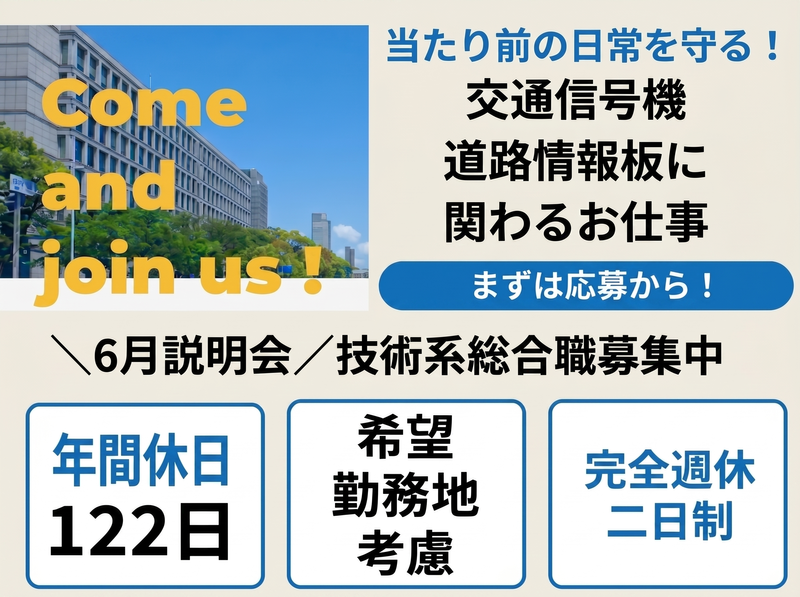 Come and join us！

当たり前の日常を守る！
交通信号機
道路情報板に
関わるお仕事

まずは応募から！

＼6月説明会／技術系総合職募集中

年間休日
122日

希望
勤務地
考慮

完全週休
二日制